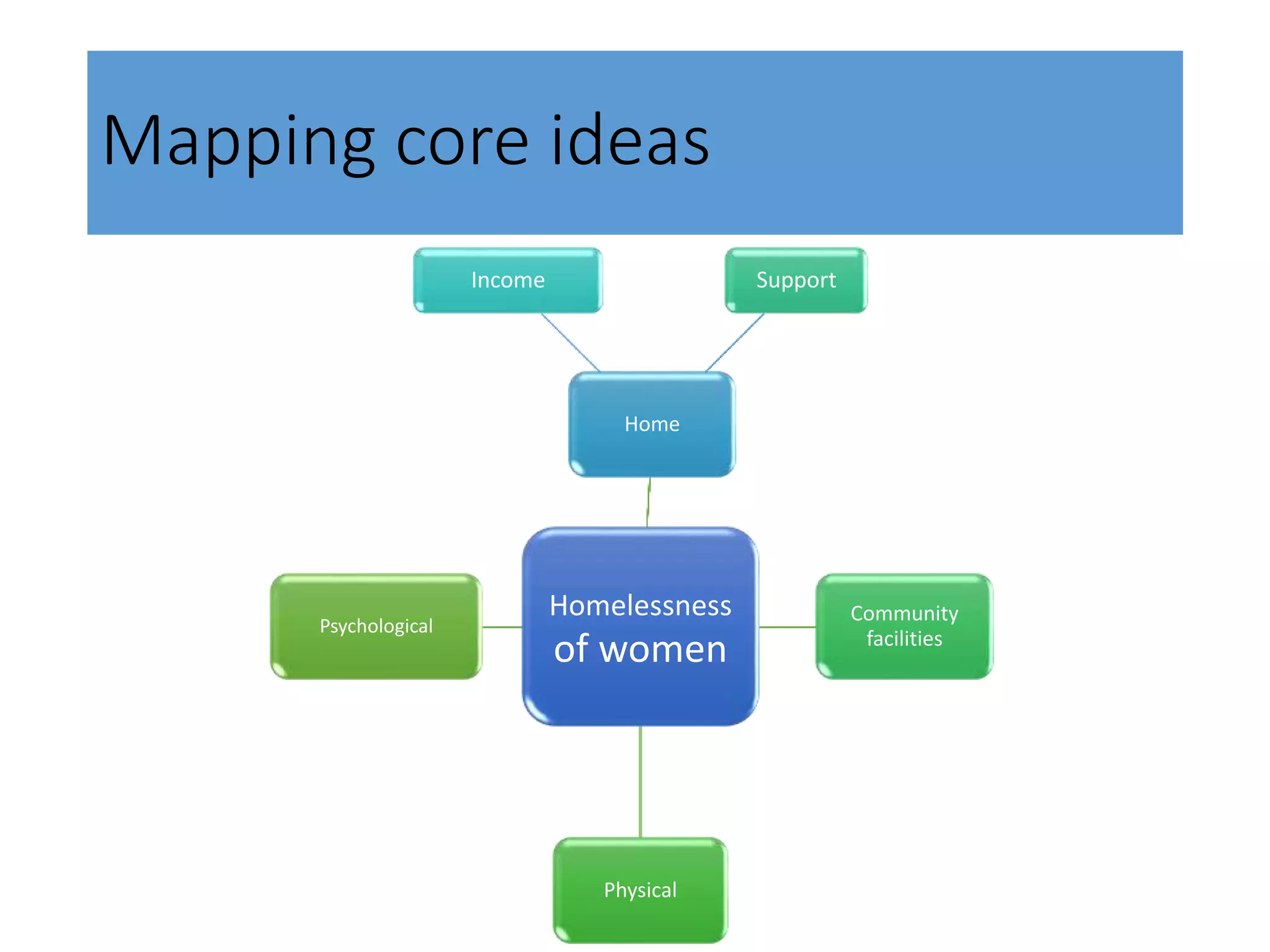 Mapping core ideas

Income

Support

Home

Psychological

Homelessness of women

Community facilities

Physical